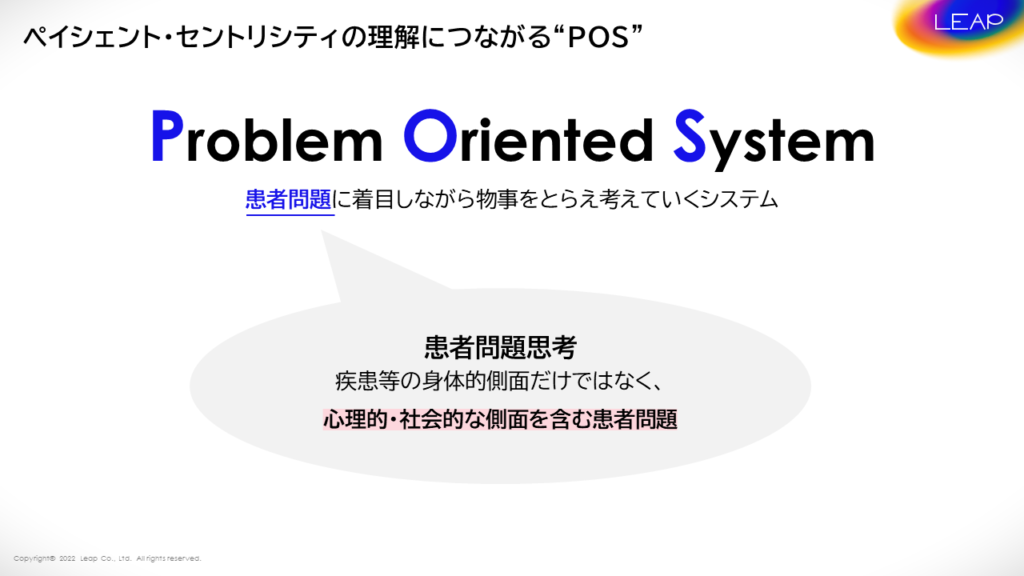 ペイシェント・セントリシティの理解につながる“POS”

LEAP

Problem Oriented System

患者問題に着目しながら物事をとらえ考えていくシステム

患者問題思考

疾患等の身体的側面だけではなく、

心理的・社会的な側面を含む患者問題

Copyright© 2022 Leap Co., Ltd. All rights reserved.